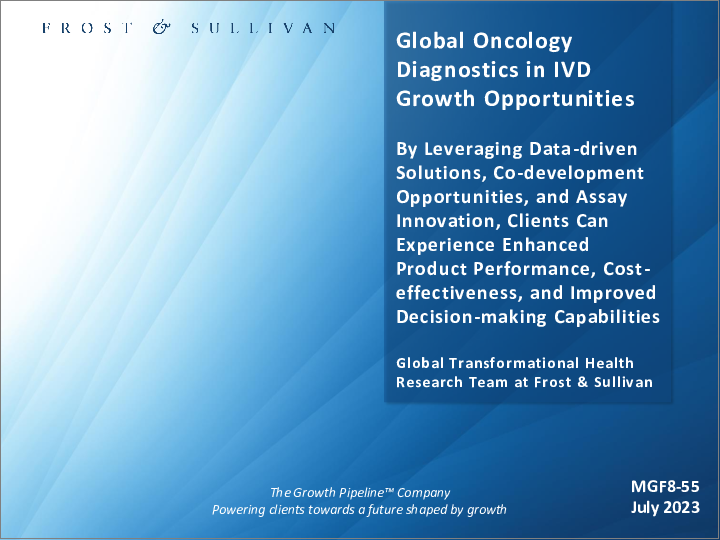 FROST & SULLIVAN

Global Oncology Diagnostics in IVD Growth Opportunities

By Leveraging Data-driven Solutions, Co-development Opportunities, and Assay Innovation, Clients Can Experience Enhanced Product Performance, Cost-effectiveness, and Improved Decision-making Capabilities

Global Transformational Health Research Team at Frost & Sullivan

The Growth Pipeline™ Company
Powering clients towards a future shaped by growth

MGF8-55
July 2023